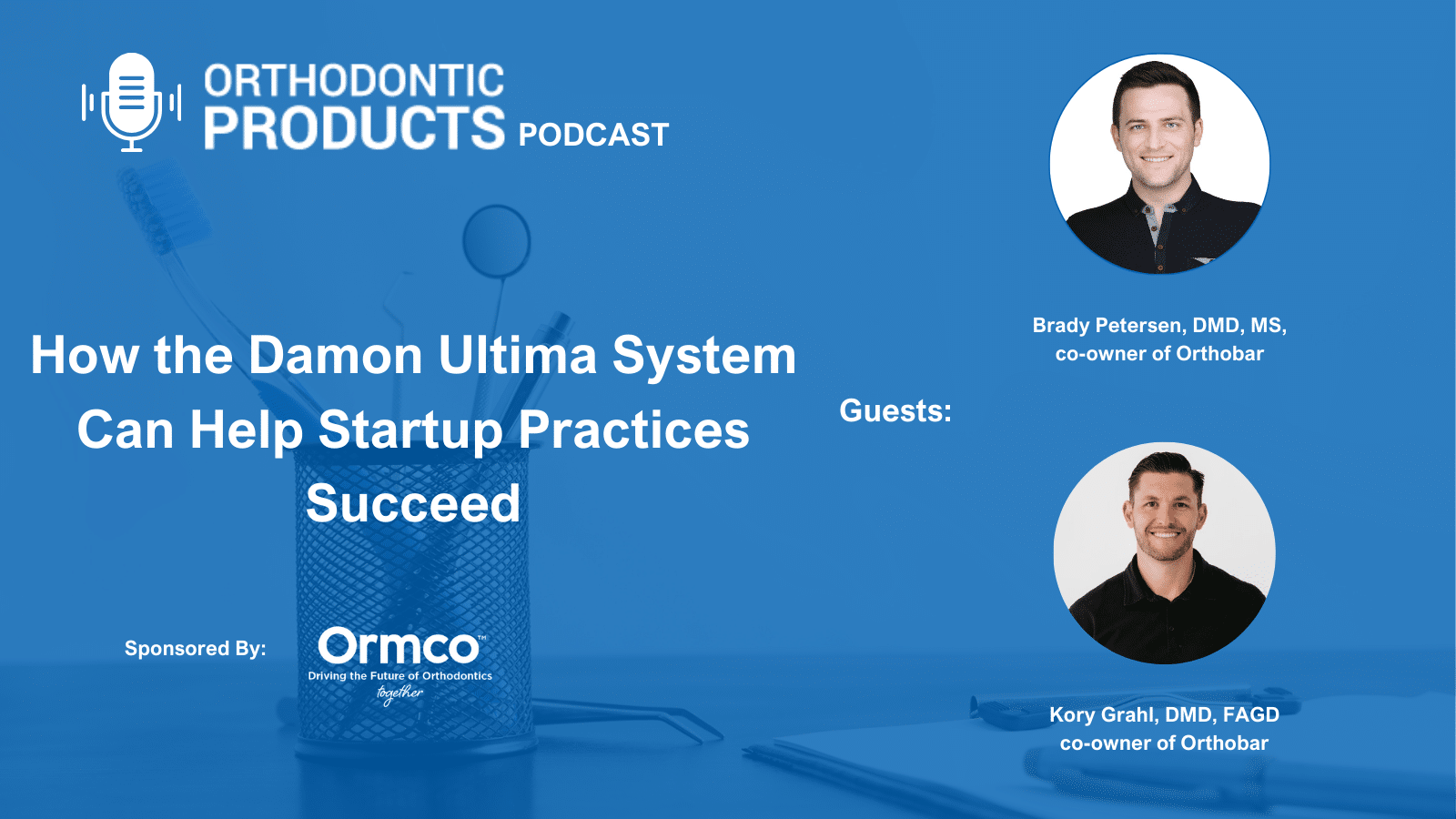 ORTHODONTIC PRODUCTS PODCAST

How the Damon Ultima System Can Help Startup Practices Succeed

Sponsored By:

Ormco™
Driving the Future of Orthodontics
together

Guests:

Brady Petersen, DMD, MS,
co-owner of Orthobar

Kory Grahl, DMD, FAGD
co-owner of Orthobar